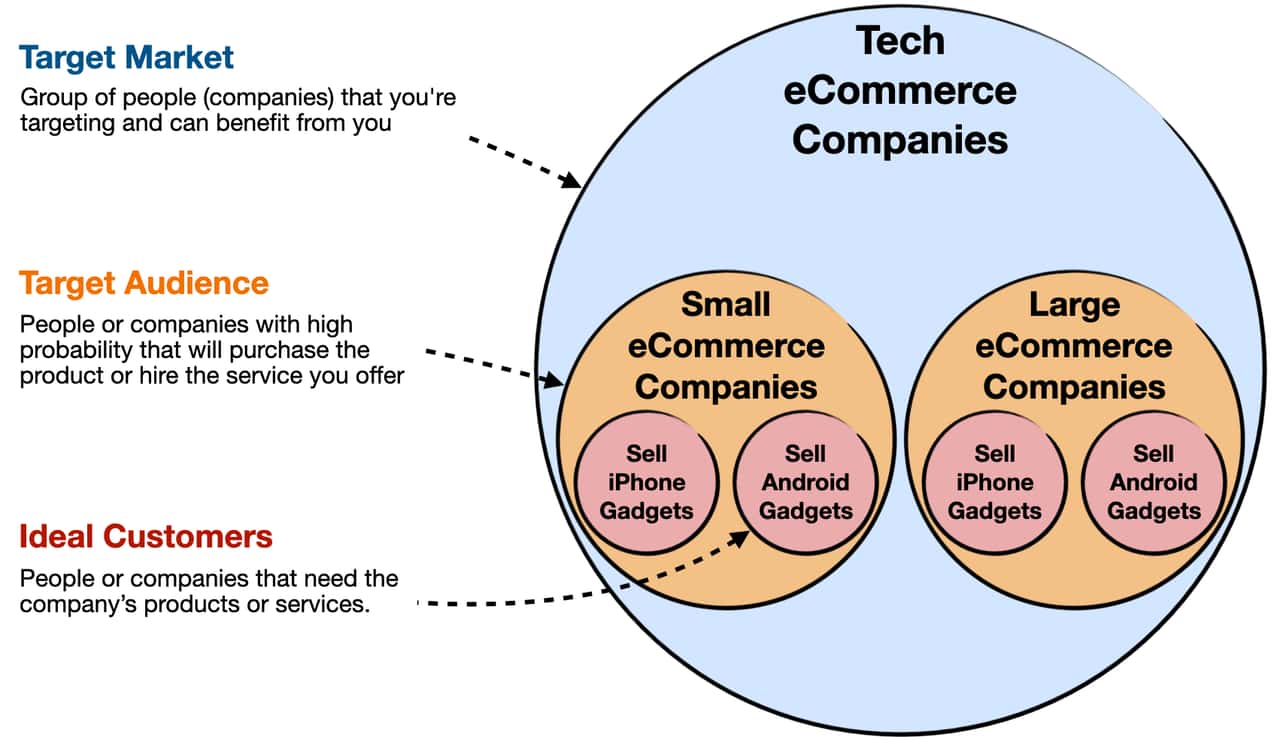 Target Market
Group of people (companies) that you're targeting and can benefit from you

Target Audience
People or companies with high probability that will purchase the product or hire the service you offer

Ideal Customers
People or companies that need the company's products or services.

Tech eCommerce Companies

Small eCommerce Companies

Sell iPhone Gadgets

Sell Android Gadgets

Large eCommerce Companies

Sell iPhone Gadgets

Sell Android Gadgets